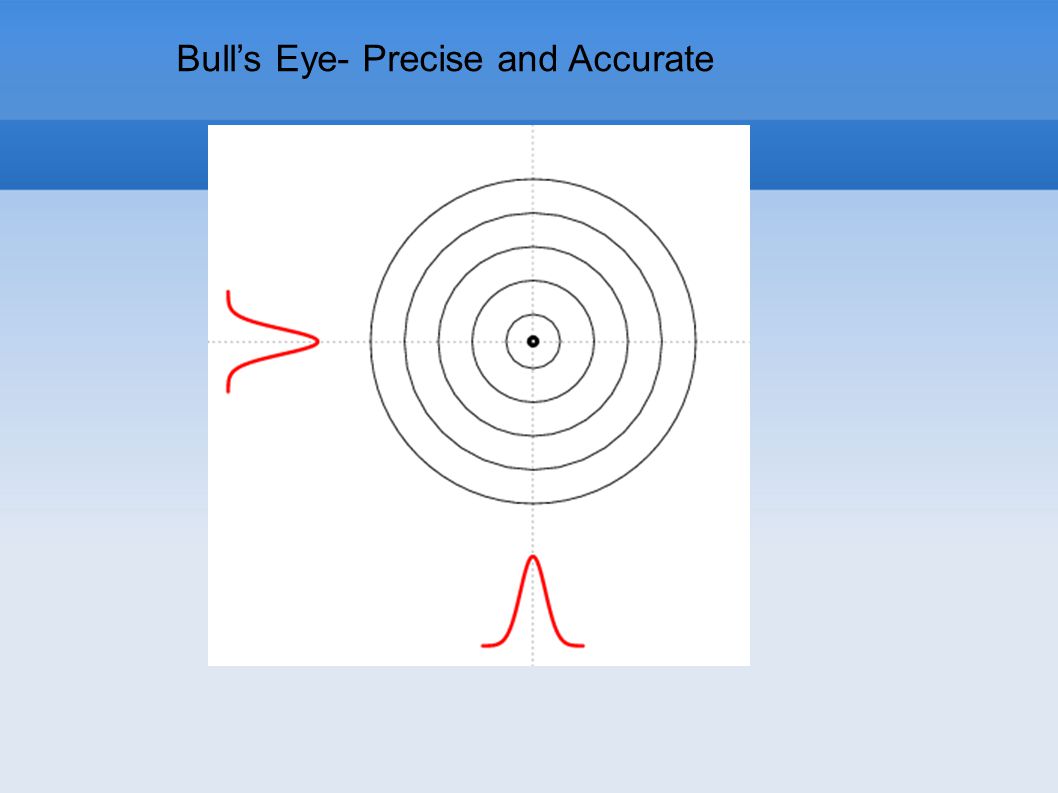 Bull’s Eye- Precise and Accurate